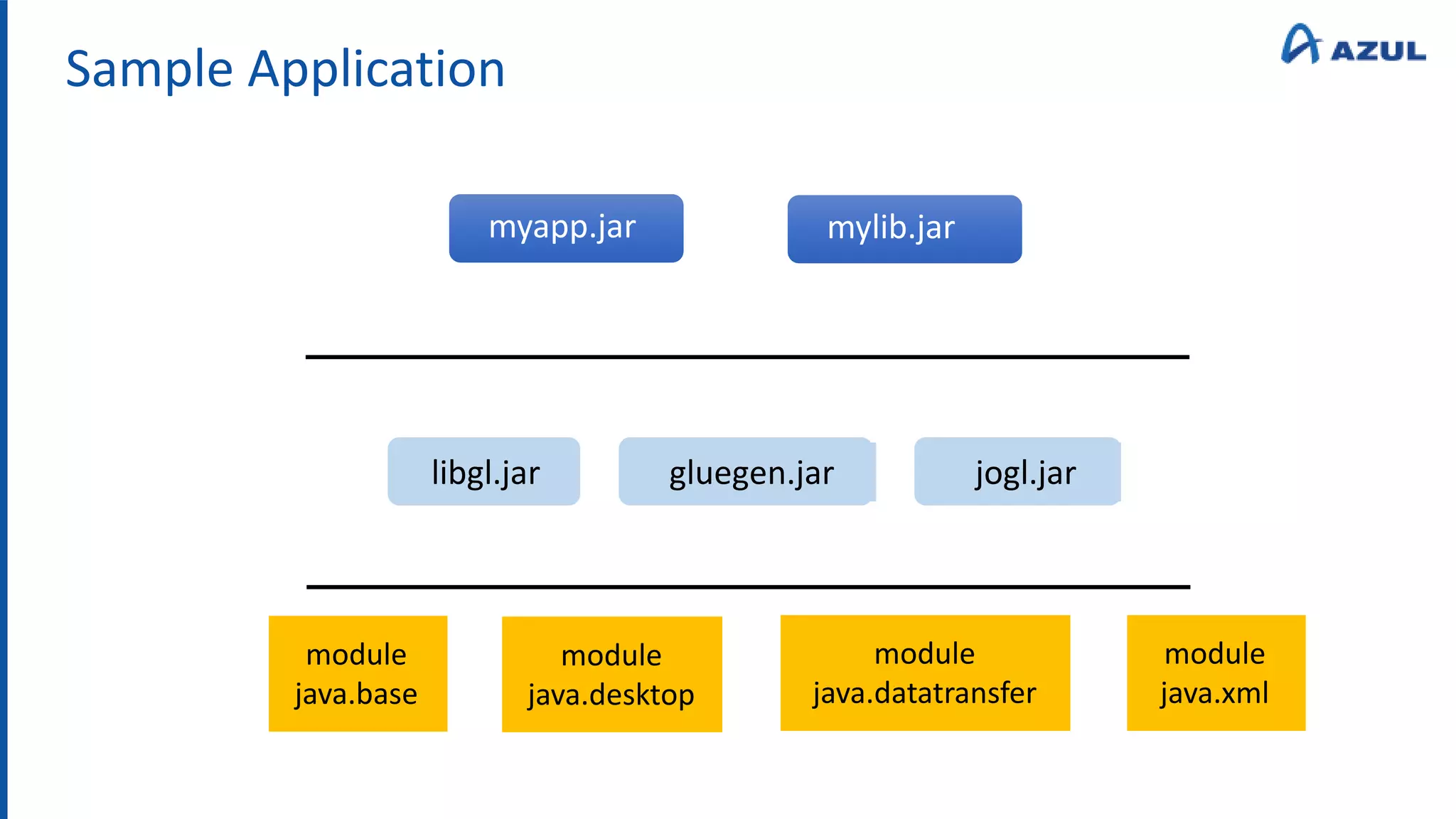 Sample Application

AZUL

myapp.jar

mylib.jar

libgl.jar

gluegen.jar

jogl.jar

module java.base

module java.desktop

module java.datatransfer

module java.xml